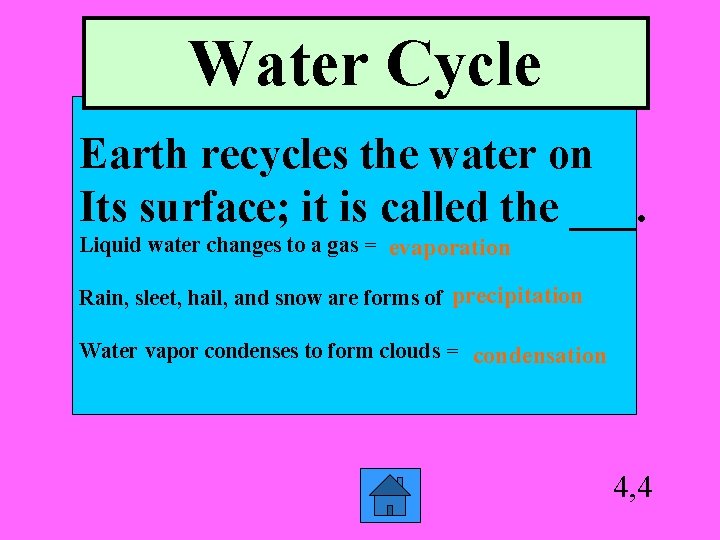 Water Cycle

Earth recycles the water on Its surface; it is called the ___.

Liquid water changes to a gas = evaporation

Rain, sleet, hail, and snow are forms of precipitation

Water vapor condenses to form clouds = condensation

4,4